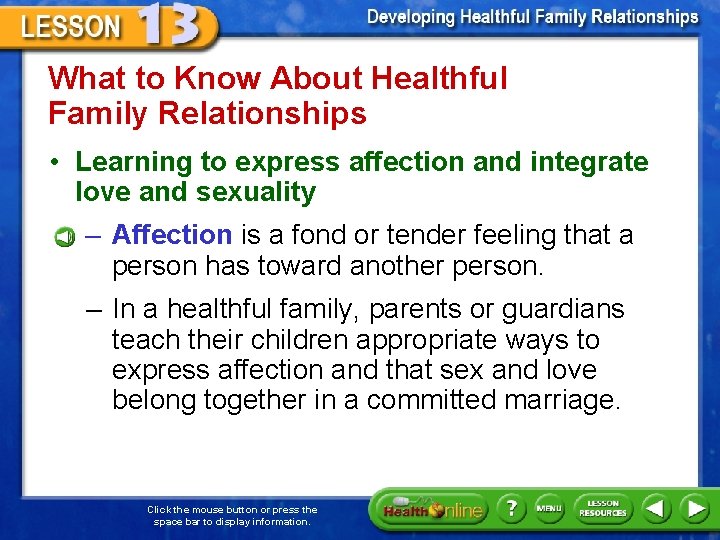 LESSON 13

Developing Healthful Family Relationships

What to Know About Healthful Family Relationships

• Learning to express affection and integrate love and sexuality

– Affection is a fond or tender feeling that a person has toward another person.

– In a healthful family, parents or guardians teach their children appropriate ways to express affection and that sex and love belong together in a committed marriage.

Click the mouse button or press the space bar to display information.

Health Online

?

MENU

LESSON RESOURCES